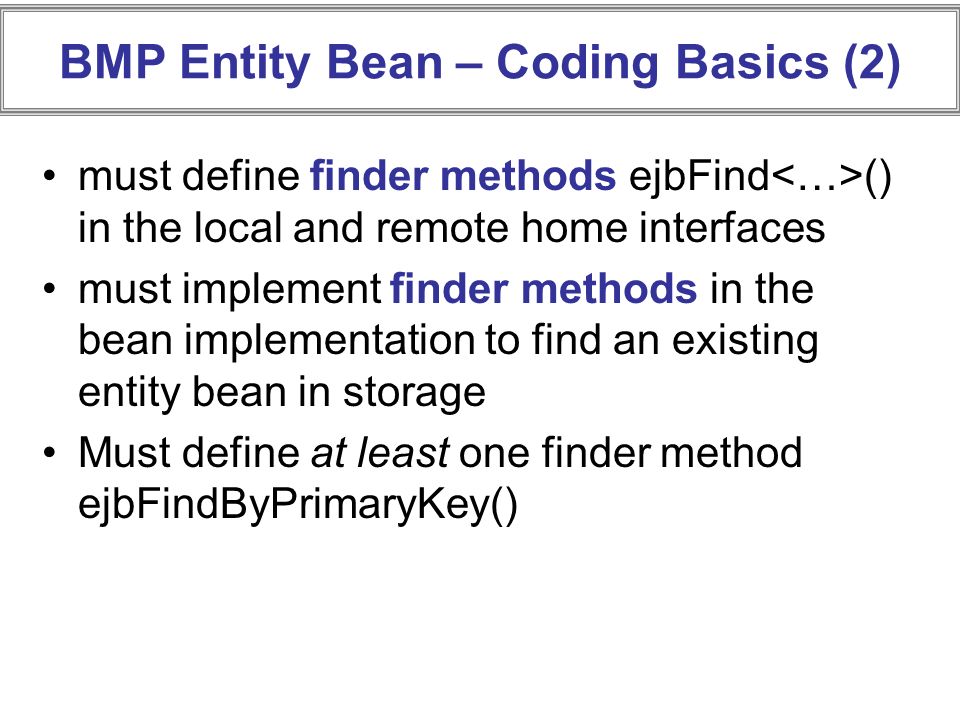 BMP Entity Bean – Coding Basics (2)

• must define finder methods ejbFind<…>() in the local and remote home interfaces
• must implement finder methods in the bean implementation to find an existing entity bean in storage
• Must define at least one finder method ejbFindByPrimaryKey()